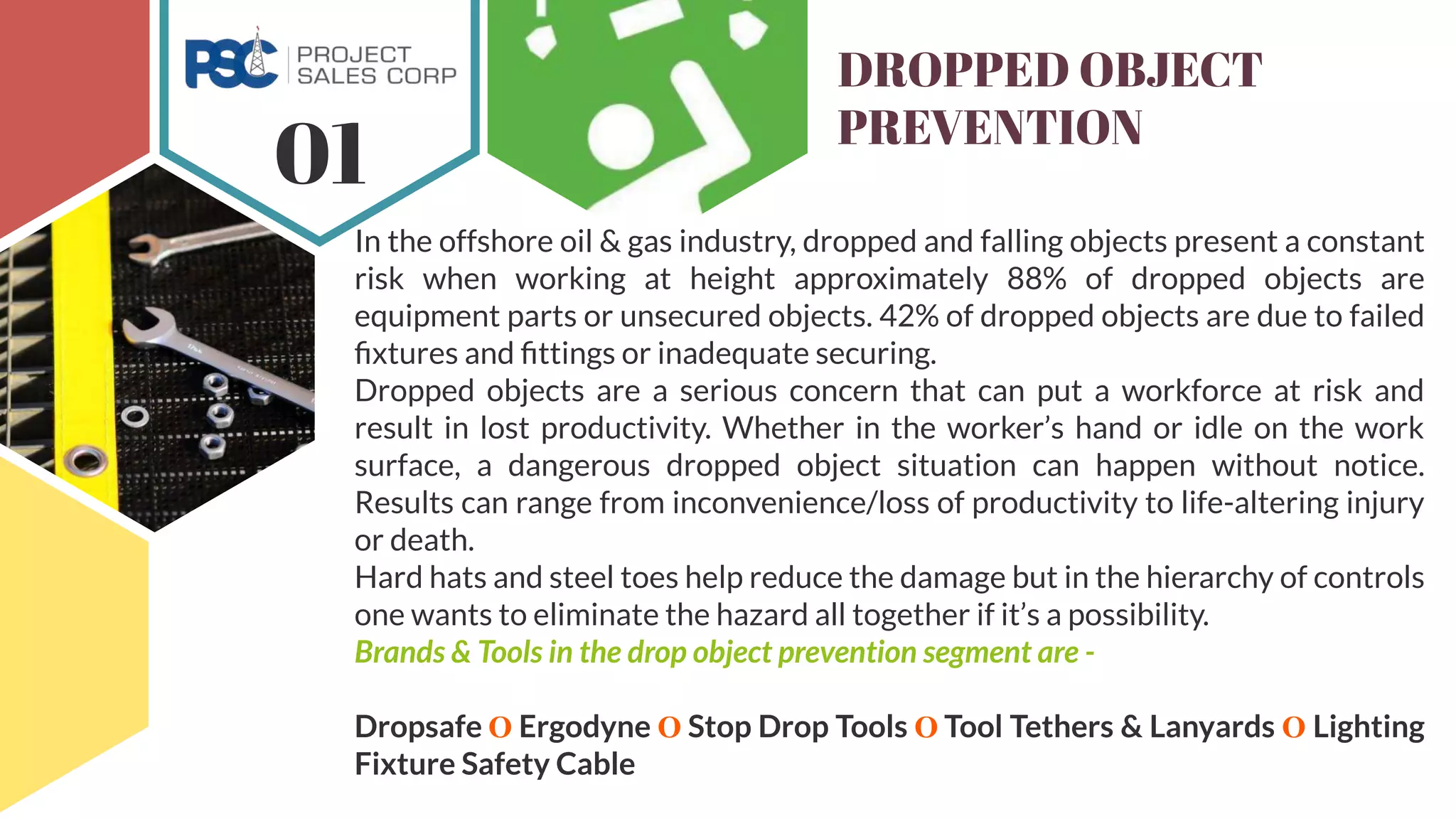 PSC PROJECT SALES CORP

01

DROPPED OBJECT PREVENTION

In the offshore oil & gas industry, dropped and falling objects present a constant risk when working at height approximately 88% of dropped objects are equipment parts or unsecured objects. 42% of dropped objects are due to failed fixtures and fittings or inadequate securing.
Dropped objects are a serious concern that can put a workforce at risk and result in lost productivity. Whether in the worker's hand or idle on the work surface, a dangerous dropped object situation can happen without notice. Results can range from inconvenience/loss of productivity to life-altering injury or death.
Hard hats and steel toes help reduce the damage but in the hierarchy of controls one wants to eliminate the hazard all together if it's a possibility.
Brands & Tools in the drop object prevention segment are -

Dropsafe O Ergodyne O Stop Drop Tools O Tool Tethers & Lanyards O Lighting Fixture Safety Cable